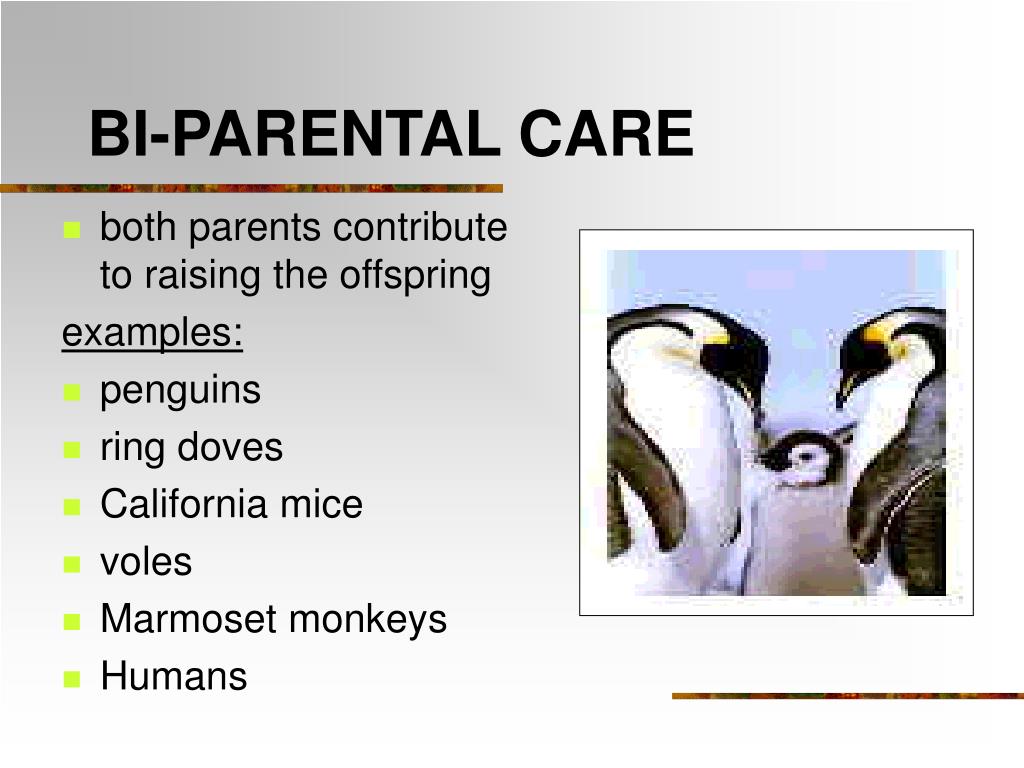 BI-PARENTAL CARE

- both parents contribute to raising the offspring

examples:

- penguins
- ring doves
- California mice
- voles
- Marmoset monkeys
- Humans